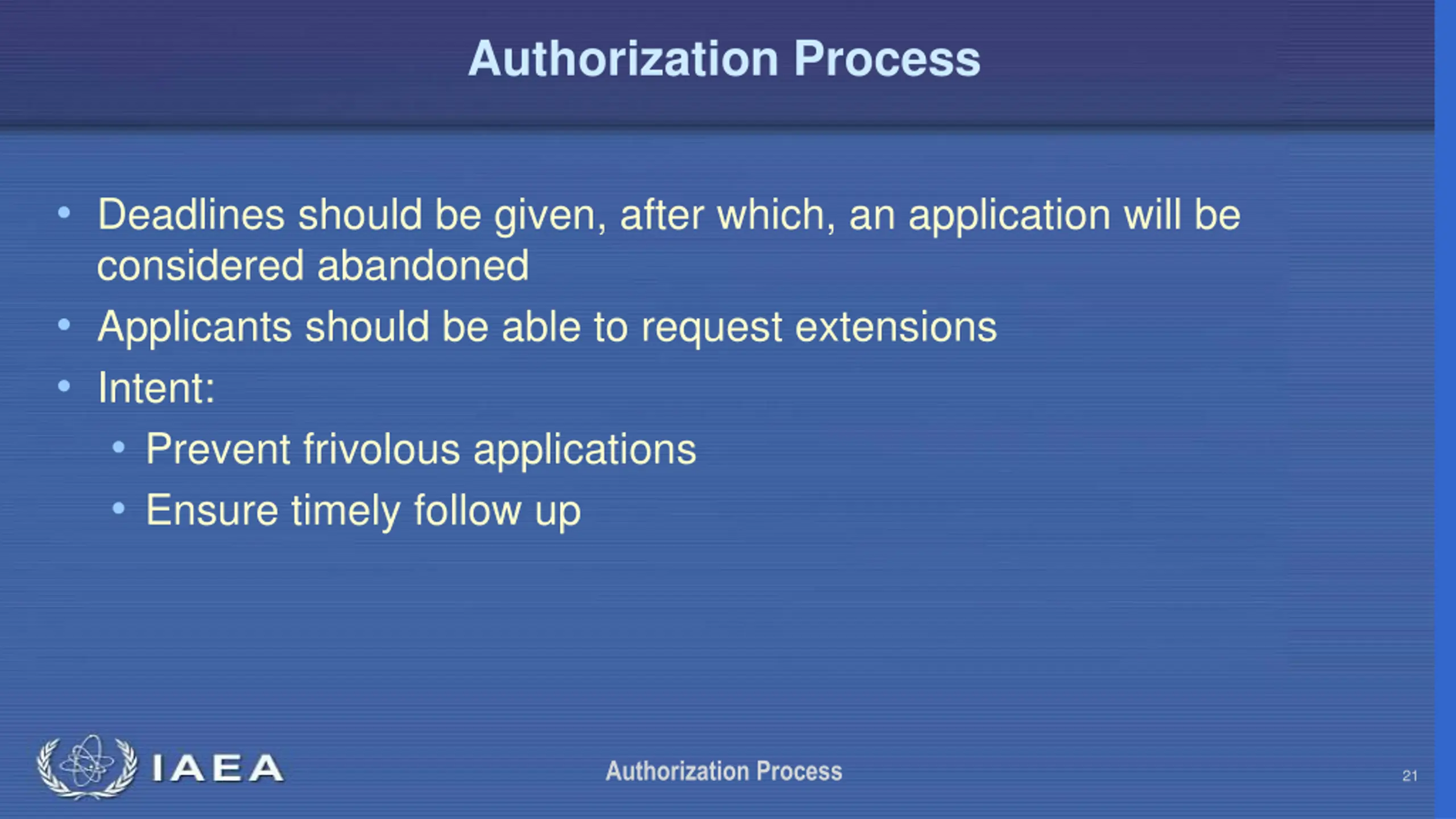 Authorization Process

• Deadlines should be given, after which, an application will be considered abandoned
• Applicants should be able to request extensions
• Intent:
  • Prevent frivolous applications
  • Ensure timely follow up

IAEA

Authorization Process

21